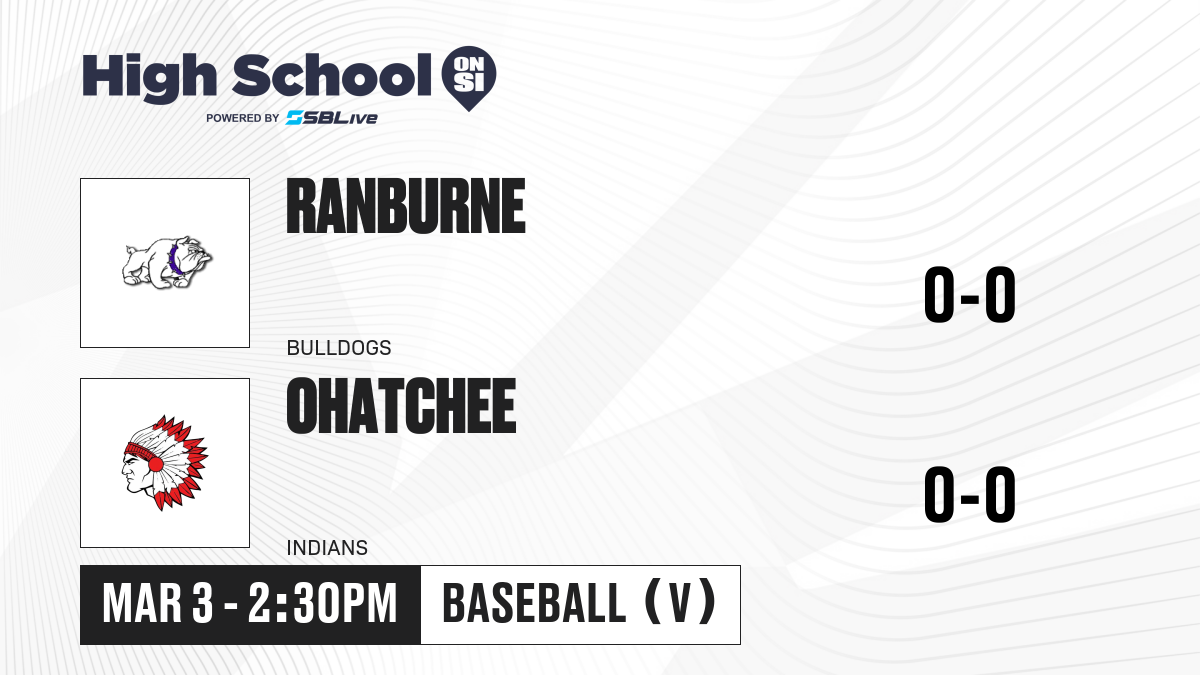 High School ON SI
POWERED BY SBLive

RANBURNE
BULLDOGS
0-0

OHATCHEE
INDIANS
0-0

MAR 3 - 2:30PM
BASEBALL (V)